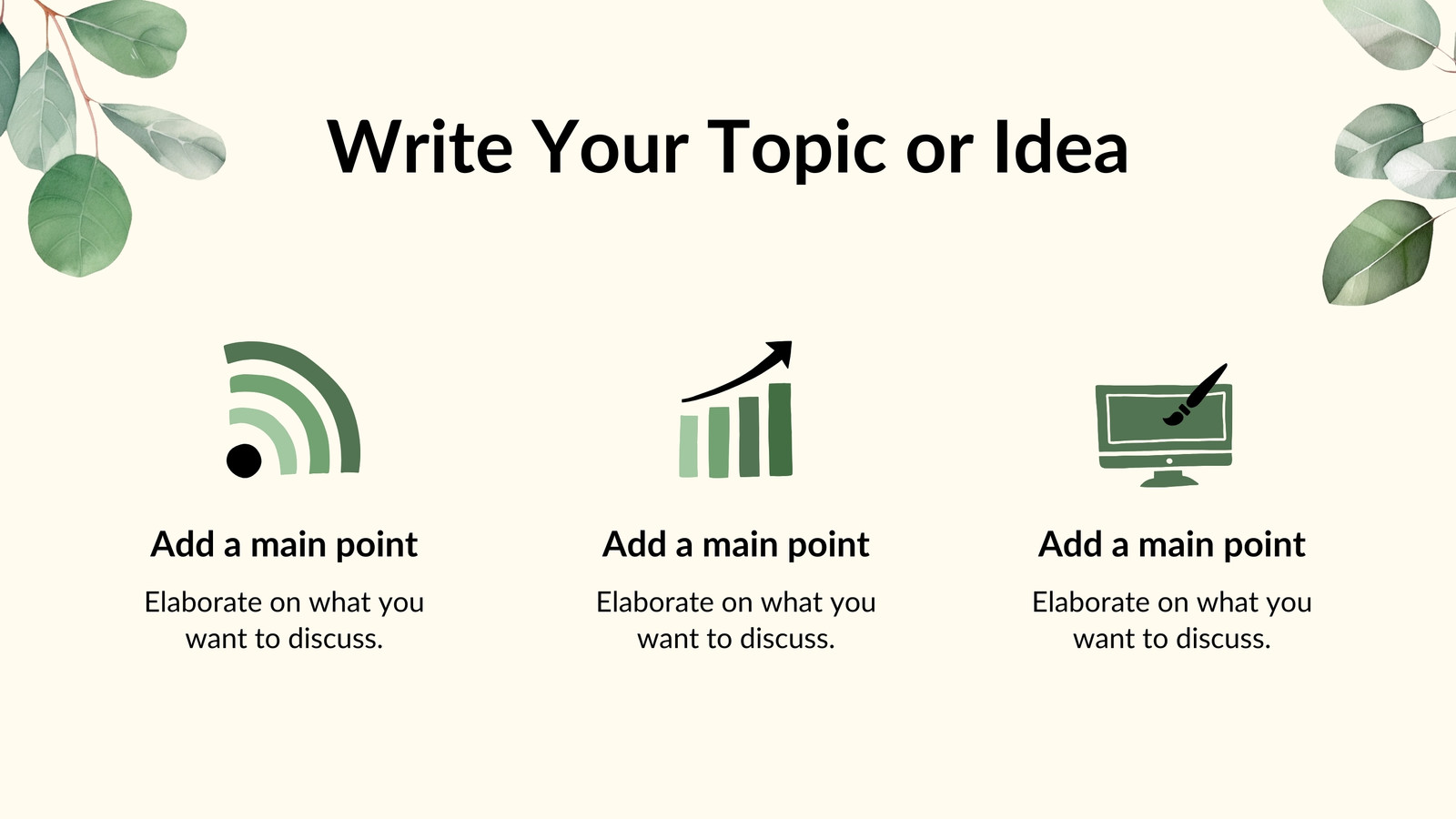 Write Your Topic or Idea

Add a main point

Elaborate on what you want to discuss.

Add a main point

Elaborate on what you want to discuss.

Add a main point

Elaborate on what you want to discuss.